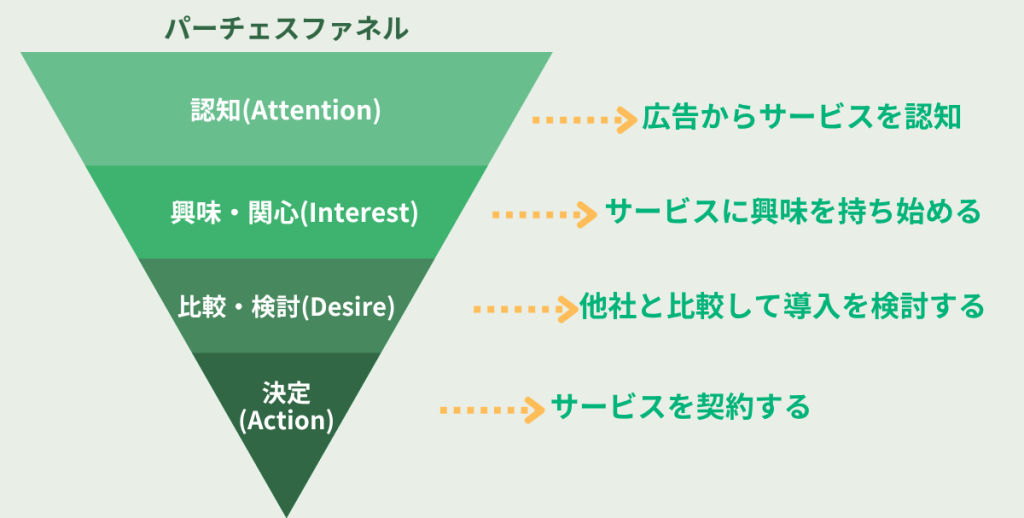 パーチェスファネル

認知(Attention)

広告からサービスを認知

興味・関心(Interest)

サービスに興味を持ち始める

比較・検討(Desire)

他社と比較して導入を検討する

決定
(Action)

サービスを契約する